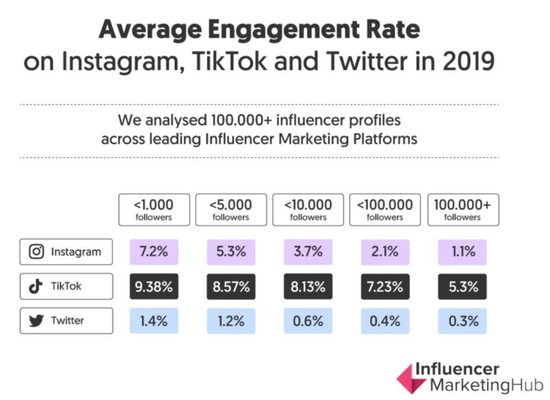 Average Engagement Rate
on Instagram, TikTok and Twitter in 2019

We analysed 100.000+ influencer profiles across leading Influencer Marketing Platforms

| | <1.000 followers | <5.000 followers | <10.000 followers | <100.000 followers | 100.000+ followers |
|---|---|---|---|---|---|
| Instagram | 7.2% | 5.3% | 3.7% | 2.1% | 1.1% |
| TikTok | 9.38% | 8.57% | 8.13% | 7.23% | 5.3% |
| Twitter | 1.4% | 1.2% | 0.6% | 0.4% | 0.3% |

Influencer MarketingHub